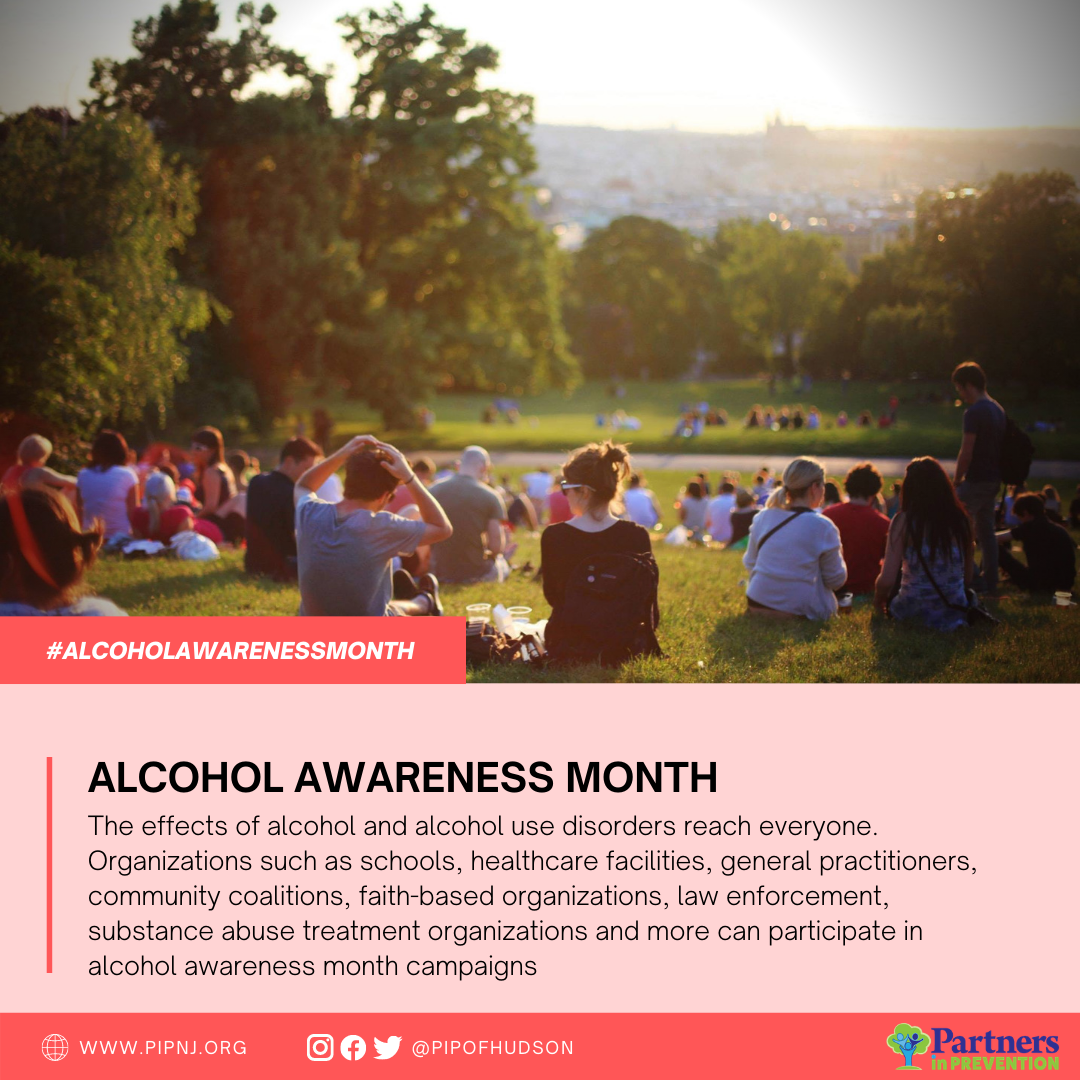 #ALCOHOLAWARENESSMONTH

ALCOHOL AWARENESS MONTH

The effects of alcohol and alcohol use disorders reach everyone. Organizations such as schools, healthcare facilities, general practitioners, community coalitions, faith-based organizations, law enforcement, substance abuse treatment organizations and more can participate in alcohol awareness month campaigns

WWW.PIPNJ.ORG @PIPOFHUDSON

Partners in PREVENTION